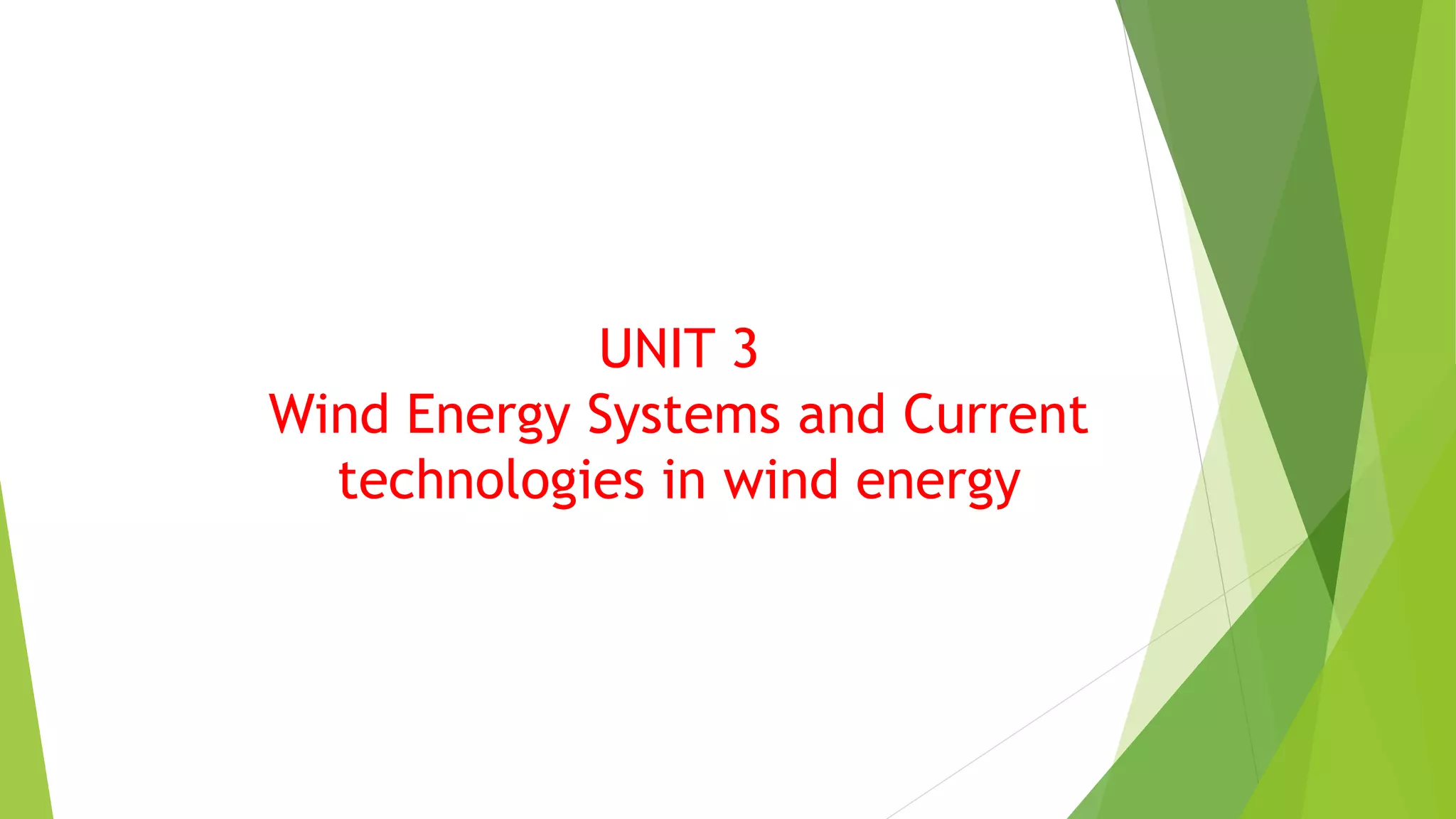 UNIT 3
Wind Energy Systems and Current technologies in wind energy